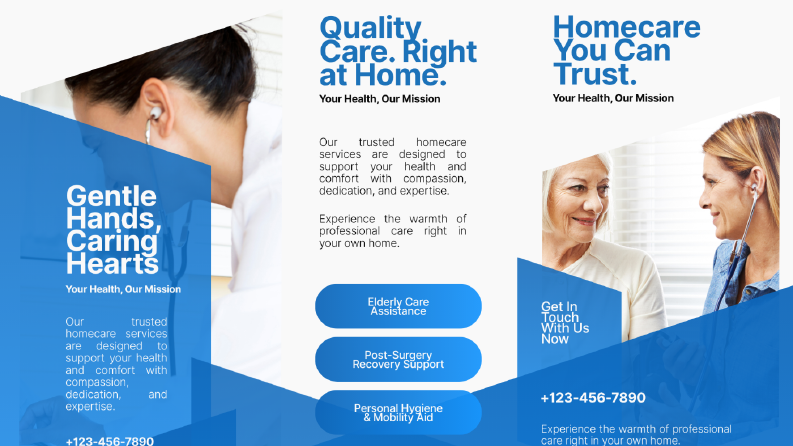 Gentle Hands, Caring Hearts

Your Health, Our Mission

Our trusted homecare services are designed to support your health and comfort with compassion, dedication, and expertise.

+123-456-7890

Quality Care. Right at Home.

Your Health, Our Mission

Our trusted homecare services are designed to support your health and comfort with compassion, dedication, and expertise.

Experience the warmth of professional care right in your own home.

Elderly Care Assistance

Post-Surgery Recovery Support

Personal Hygiene & Mobility Aid

Homecare You Can Trust.

Your Health, Our Mission

Get In Touch With Us Now

+123-456-7890

Experience the warmth of professional care right in your own home.